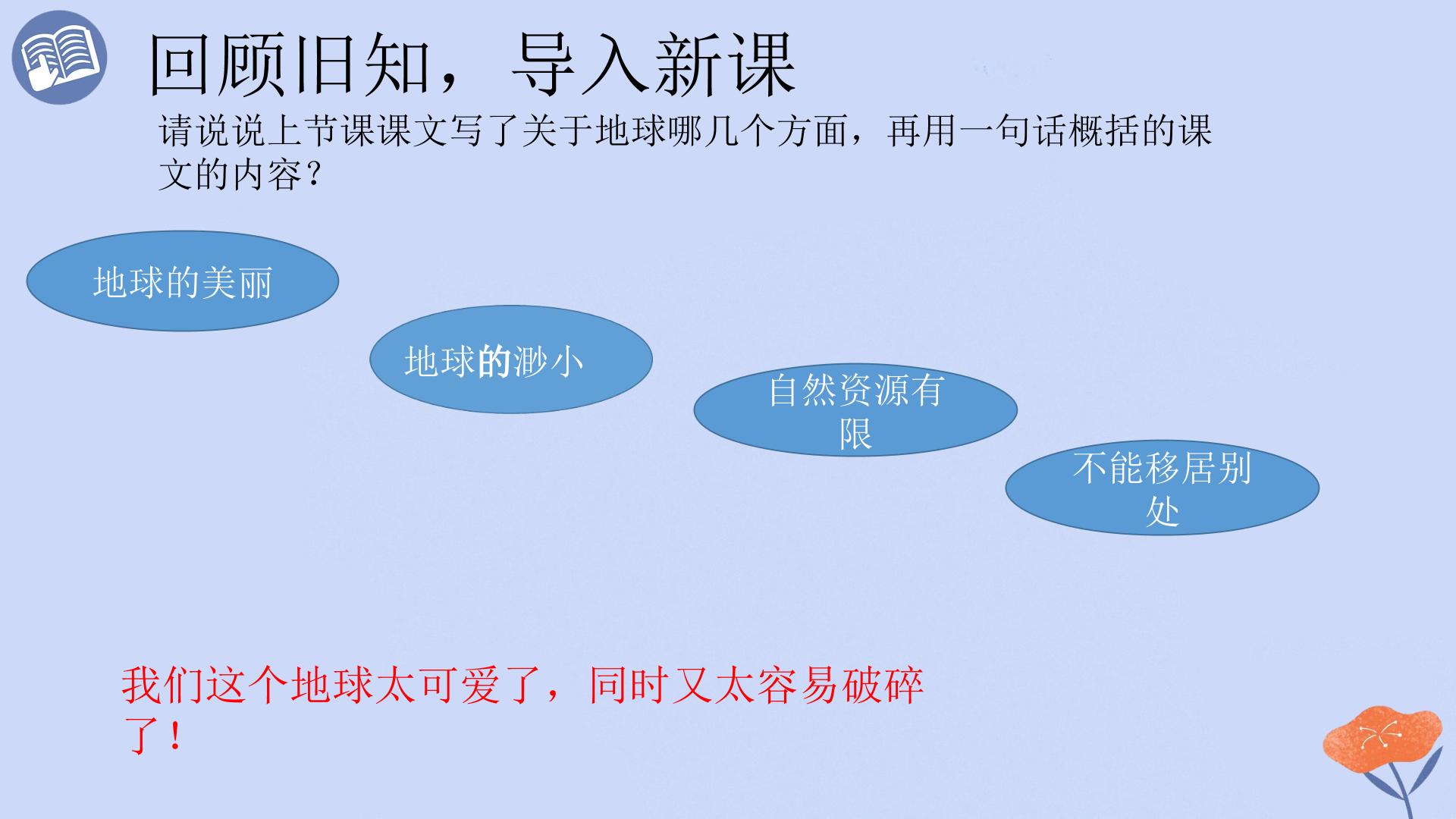 回顾旧知，导入新课

请说说上节课课文写了关于地球哪几个方面，再用一句话概括的课文的内容？

地球的美丽

地球的渺小

自然资源有限

不能移居别处

我们这个地球太可爱了，同时又太容易破碎了！